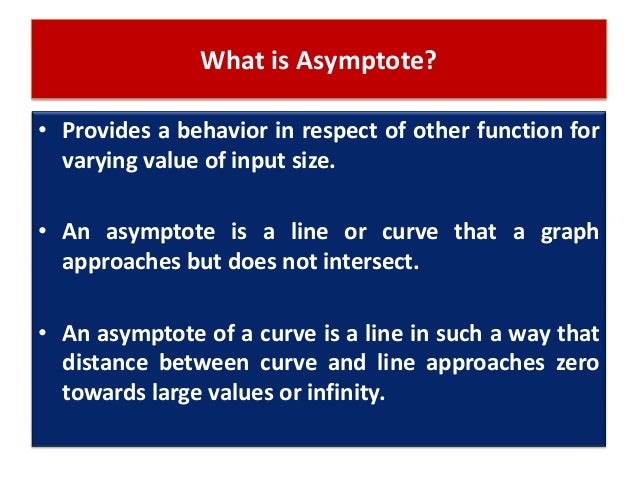 What is Asymptote?

• Provides a behavior in respect of other function for varying value of input size.

• An asymptote is a line or curve that a graph approaches but does not intersect.

• An asymptote of a curve is a line in such a way that distance between curve and line approaches zero towards large values or infinity.